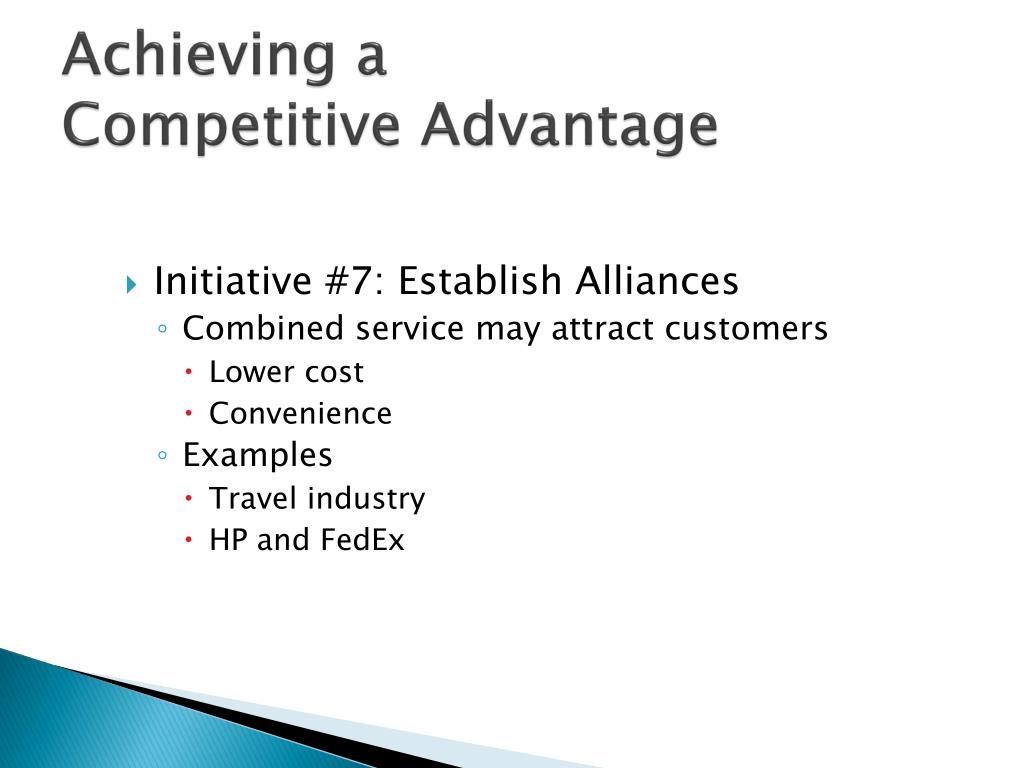 Achieving a
Competitive Advantage

Initiative #7: Establish Alliances
Combined service may attract customers
Lower cost
Convenience
Examples
Travel industry
HP and FedEx